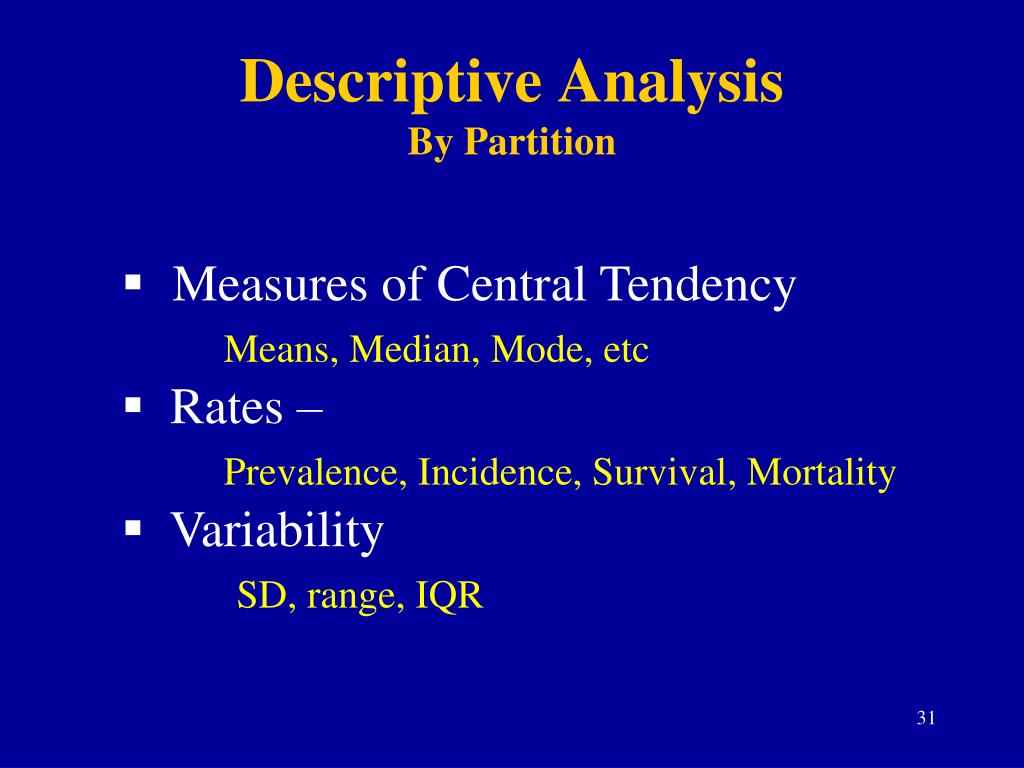 Descriptive Analysis
By Partition

▪ Measures of Central Tendency
Means, Median, Mode, etc
▪ Rates –
Prevalence, Incidence, Survival, Mortality
▪ Variability
SD, range, IQR

31